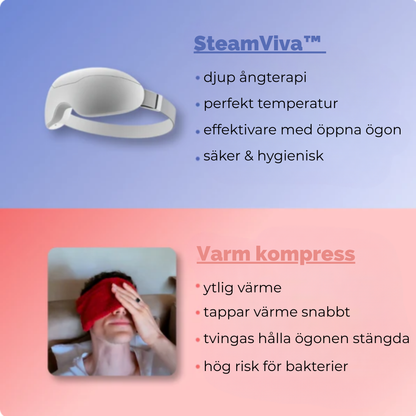 SteamViva™

• djup ångterapi
• perfekt temperatur
• effektivare med öppna ögon
• säker & hygienisk

Varm kompress

• ytlig värme
• tappar värme snabbt
• tvingas hålla ögonen stängda
• hög risk för bakterier